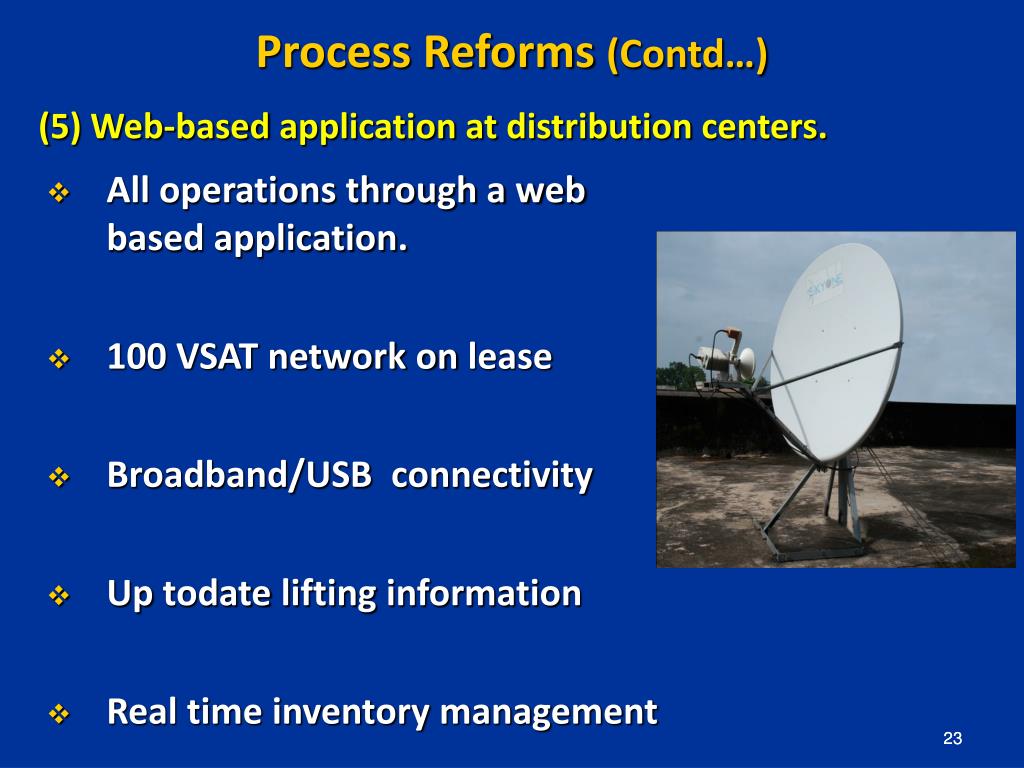 Process Reforms (Contd…)

(5) Web-based application at distribution centers.

❖ All operations through a web based application.

❖ 100 VSAT network on lease

❖ Broadband/USB  connectivity

❖ Up todate lifting information

❖ Real time inventory management

SKYONE

23